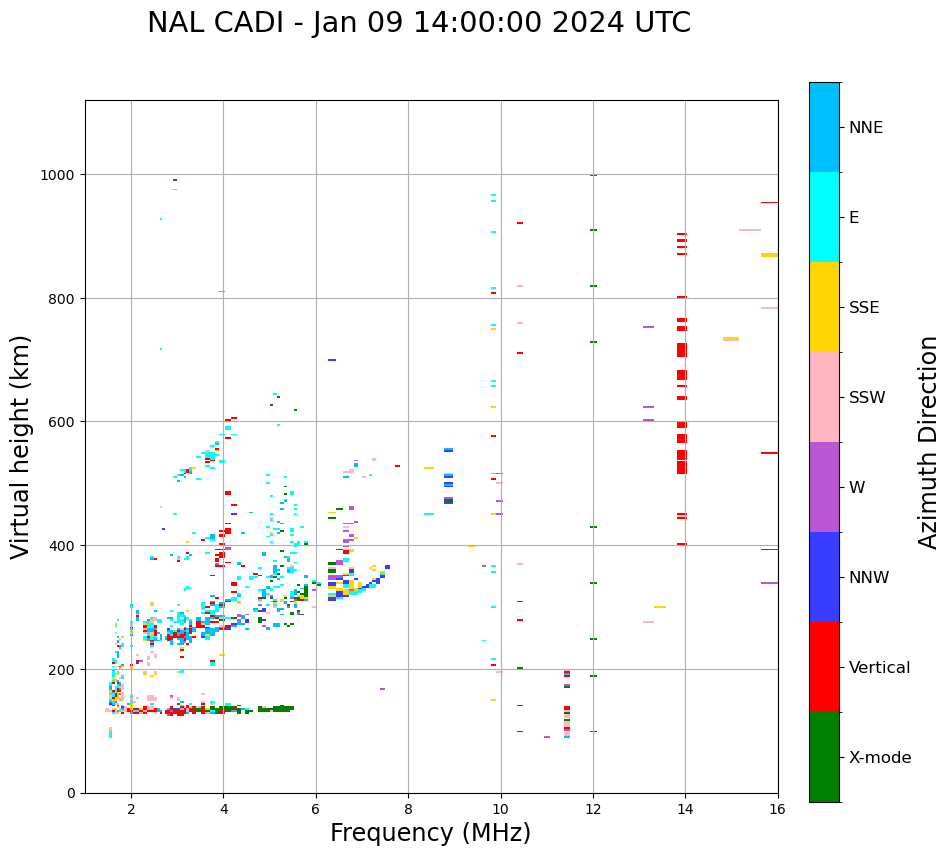 NAL CADI - Jan 09 14:00:00 2024 UTC

Virtual height (km)

1000
800
600
400
200
0

2
4
6
8
10
12
14
16

Frequency (MHz)

NNE
E
SSE
SSW
W
NNW
Vertical
X-mode

Azimuth Direction